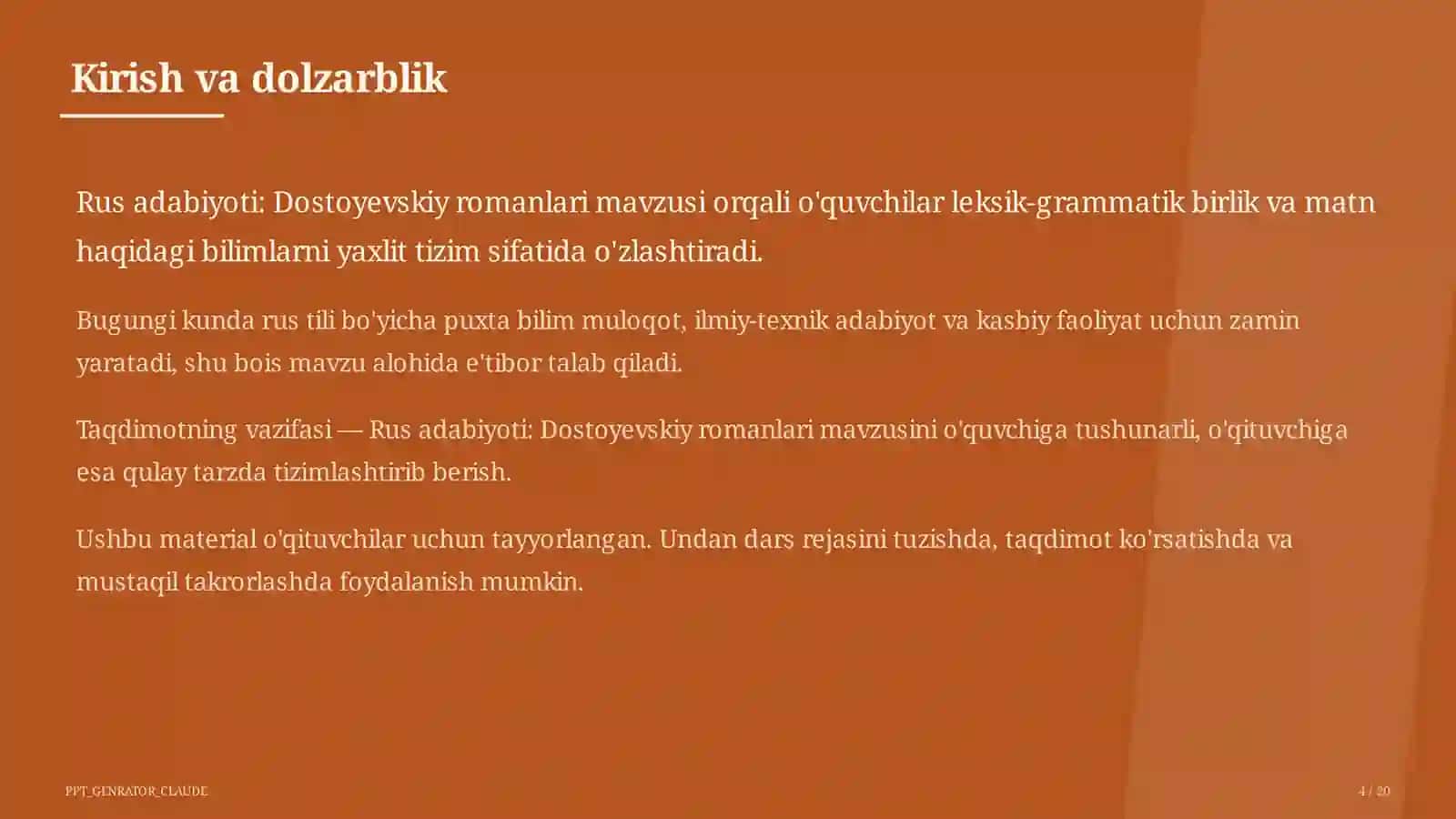 Kirish va dolzarblik

Rus adabiyoti: Dostoyevskiy romanlari mavzusi orqali o'quvchilar leksik-grammatik birlik va matn haqidagi bilimlarni yaxlit tizim sifatida o'zlashtiradi.

Bugungi kunda rus tili bo'yicha puxta bilim muloqot, ilmiy-texnik adabiyot va kasbiy faoliyat uchun zamin yaratadi, shu bois mavzu alohida e'tibor talab qiladi.

Taqdimotning vazifasi — Rus adabiyoti: Dostoyevskiy romanlari mavzusini o'quvchiga tushunarli, o'qituvchiga esa qulay tarzda tizimlashtirib berish.

Ushbu material o'qituvchilar uchun tayyorlangan. Undan dars rejasini tuzishda, taqdimot ko'rsatishda va mustaqil takrorlashda foydalanish mumkin.

PPT_GENRATOR_CLAUDE

4 / 20